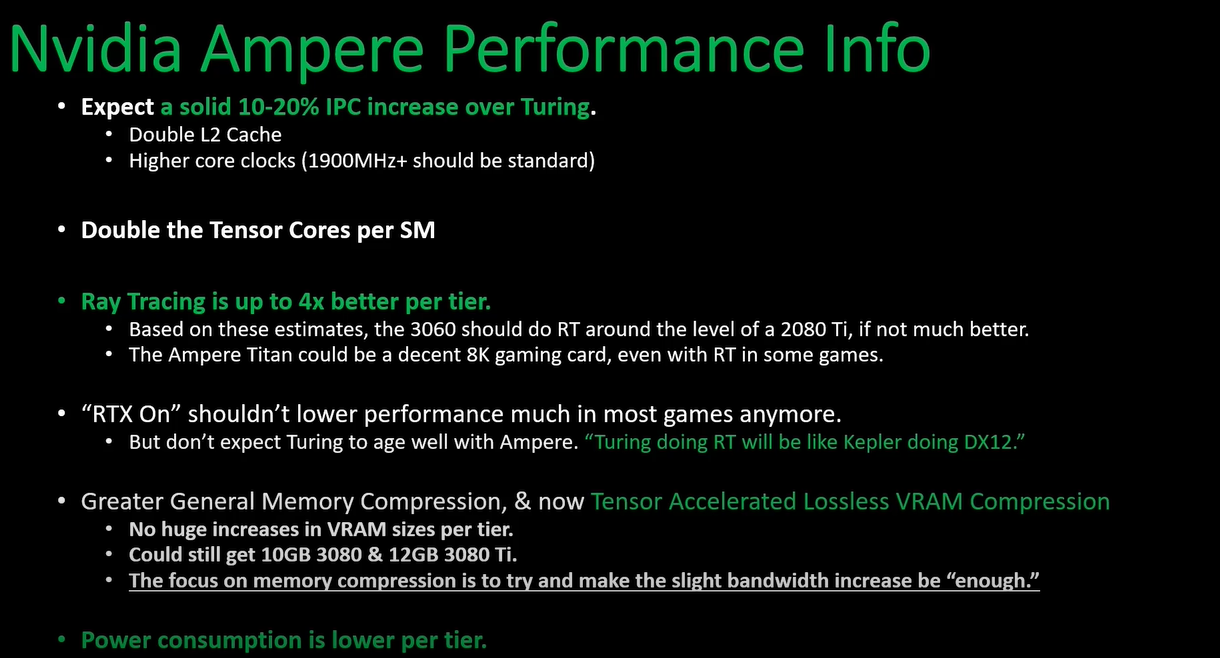 Nvidia Ampere Performance Info

• Expect a solid 10-20% IPC increase over Turing.
  • Double L2 Cache
  • Higher core clocks (1900MHz+ should be standard)

• Double the Tensor Cores per SM

• Ray Tracing is up to 4x better per tier.
  • Based on these estimates, the 3060 should do RT around the level of a 2080 Ti, if not much better.
  • The Ampere Titan could be a decent 8K gaming card, even with RT in some games.

• “RTX On” shouldn’t lower performance much in most games anymore.
  • But don’t expect Turing to age well with Ampere. “Turing doing RT will be like Kepler doing DX12.”

• Greater General Memory Compression, & now Tensor Accelerated Lossless VRAM Compression
  • No huge increases in VRAM sizes per tier.
  • Could still get 10GB 3080 & 12GB 3080 Ti.
  • The focus on memory compression is to try and make the slight bandwidth increase be “enough.”

• Power consumption is lower per tier.